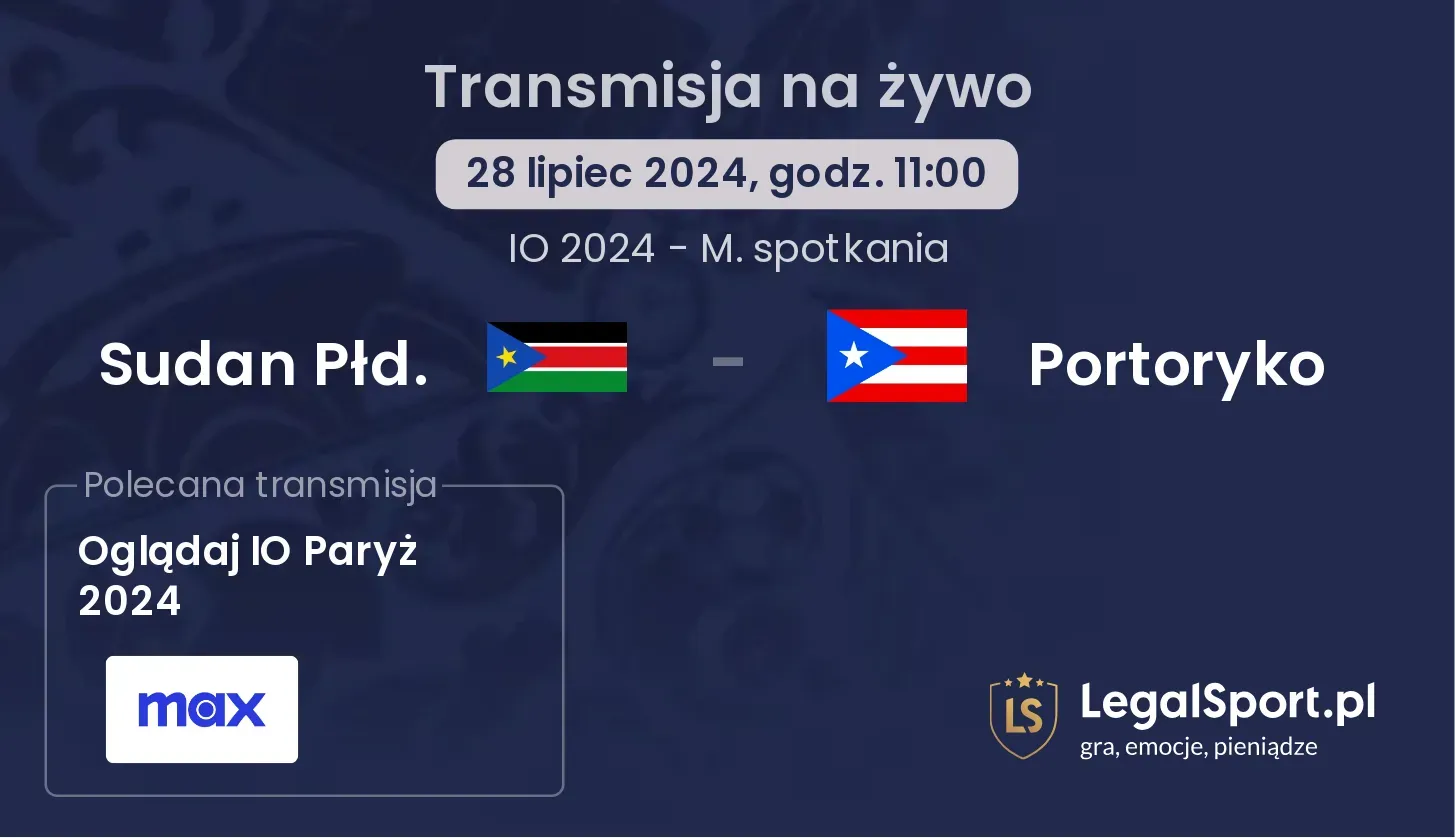 Transmisja na żywo

28 lipiec 2024, godz. 11:00

IO 2024 - M. spotkania

Sudan Płd. - Portoryko

Polecana transmisja

Oglądaj IO Paryż 2024

max

LS

LegalSport.pl

gra, emocje, pieniądze